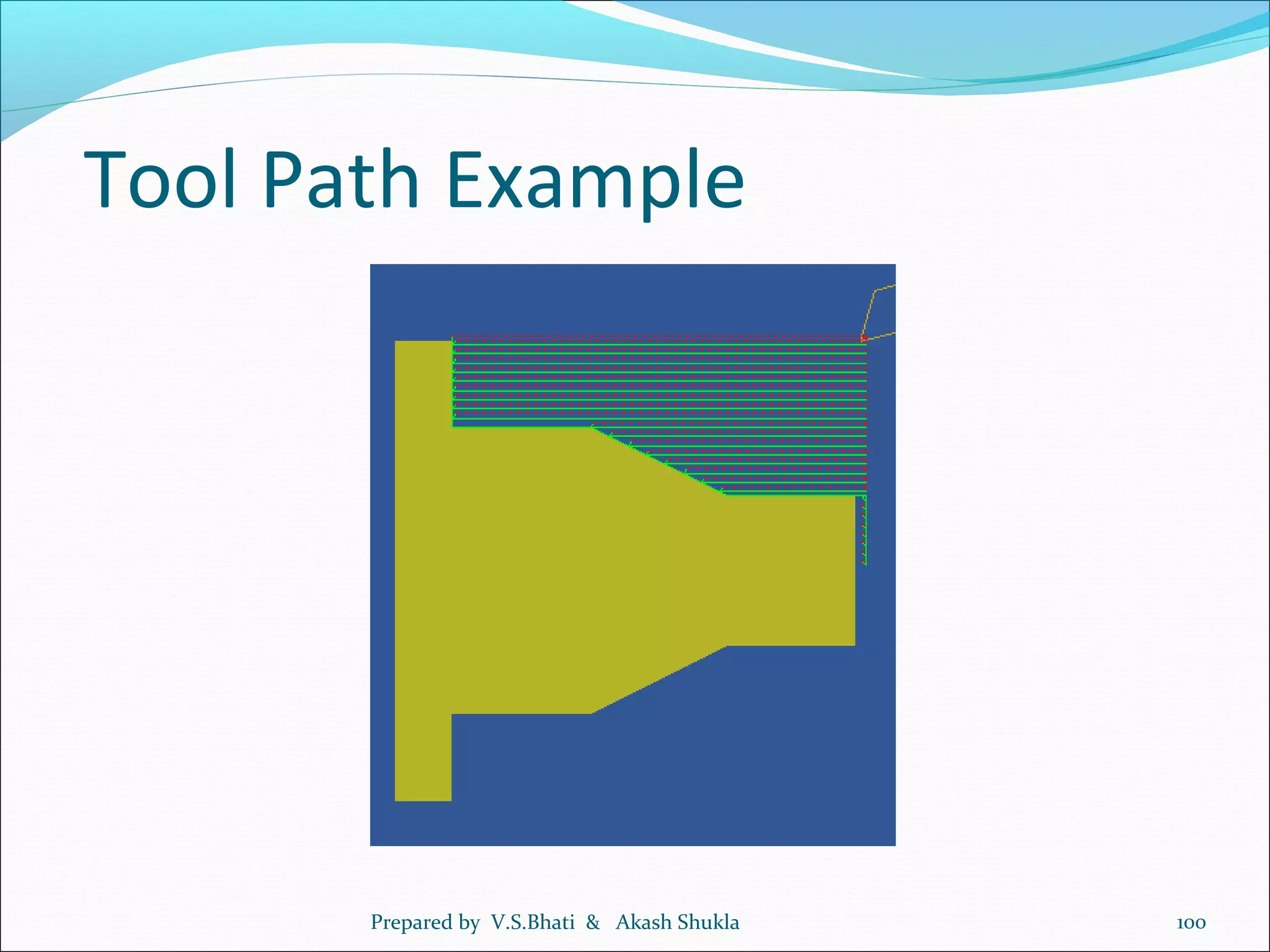 Tool Path Example

Prepared by V.S.Bhati & Akash Shukla

100